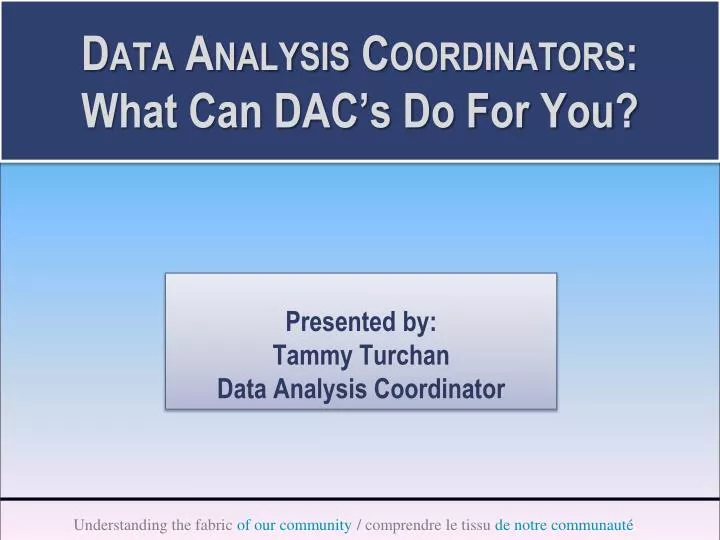 DATA ANALYSIS COORDINATORS: What Can DAC's Do For You?

Presented by:
Tammy Turchan
Data Analysis Coordinator

Understanding the fabric of our community / comprendre le tissu de notre communauté